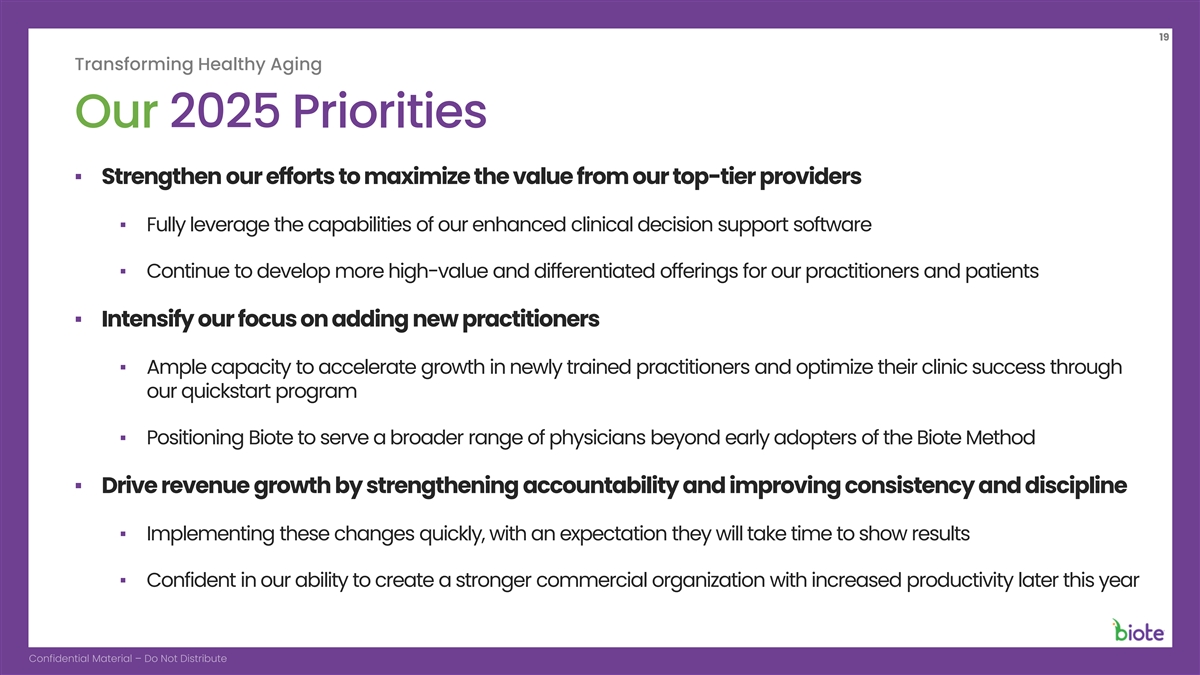 19

Transforming Healthy Aging

Our 2025 Priorities

▪ Strengthen our efforts to maximize the value from our top-tier providers

▪ Fully leverage the capabilities of our enhanced clinical decision support software

▪ Continue to develop more high-value and differentiated offerings for our practitioners and patients

▪ Intensify our focus on adding new practitioners

▪ Ample capacity to accelerate growth in newly trained practitioners and optimize their clinic success through our quickstart program

▪ Positioning Biote to serve a broader range of physicians beyond early adopters of the Biote Method

▪ Drive revenue growth by strengthening accountability and improving consistency and discipline

▪ Implementing these changes quickly, with an expectation they will take time to show results

▪ Confident in our ability to create a stronger commercial organization with increased productivity later this year

biote

Confidential Material – Do Not Distribute